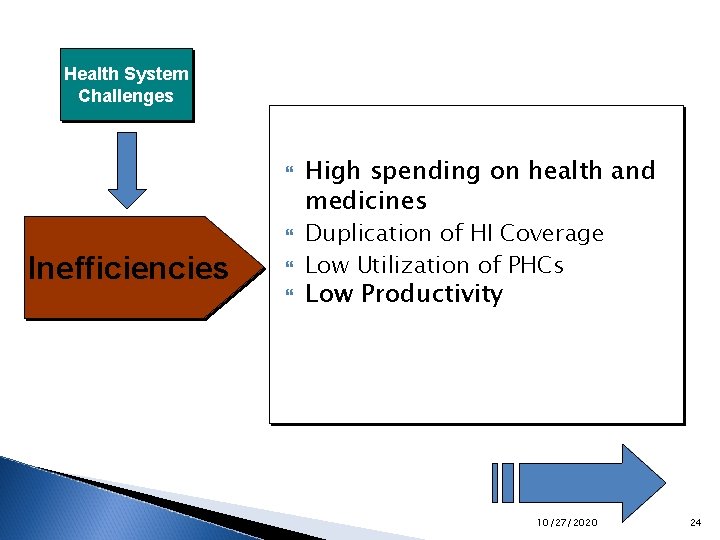 Health System Challenges

Inefficiencies

High spending on health and medicines
Duplication of HI Coverage
Low Utilization of PHCs
Low Productivity

10/27/2020

24